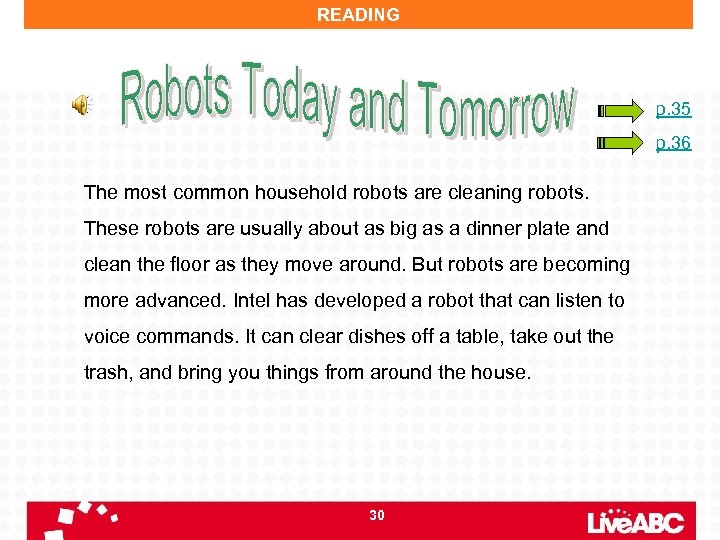 READING

Robots Today and Tomorrow

p.35

p.36

The most common household robots are cleaning robots. These robots are usually about as big as a dinner plate and clean the floor as they move around. But robots are becoming more advanced. Intel has developed a robot that can listen to voice commands. It can clear dishes off a table, take out the trash, and bring you things from around the house.

30

LiveABC